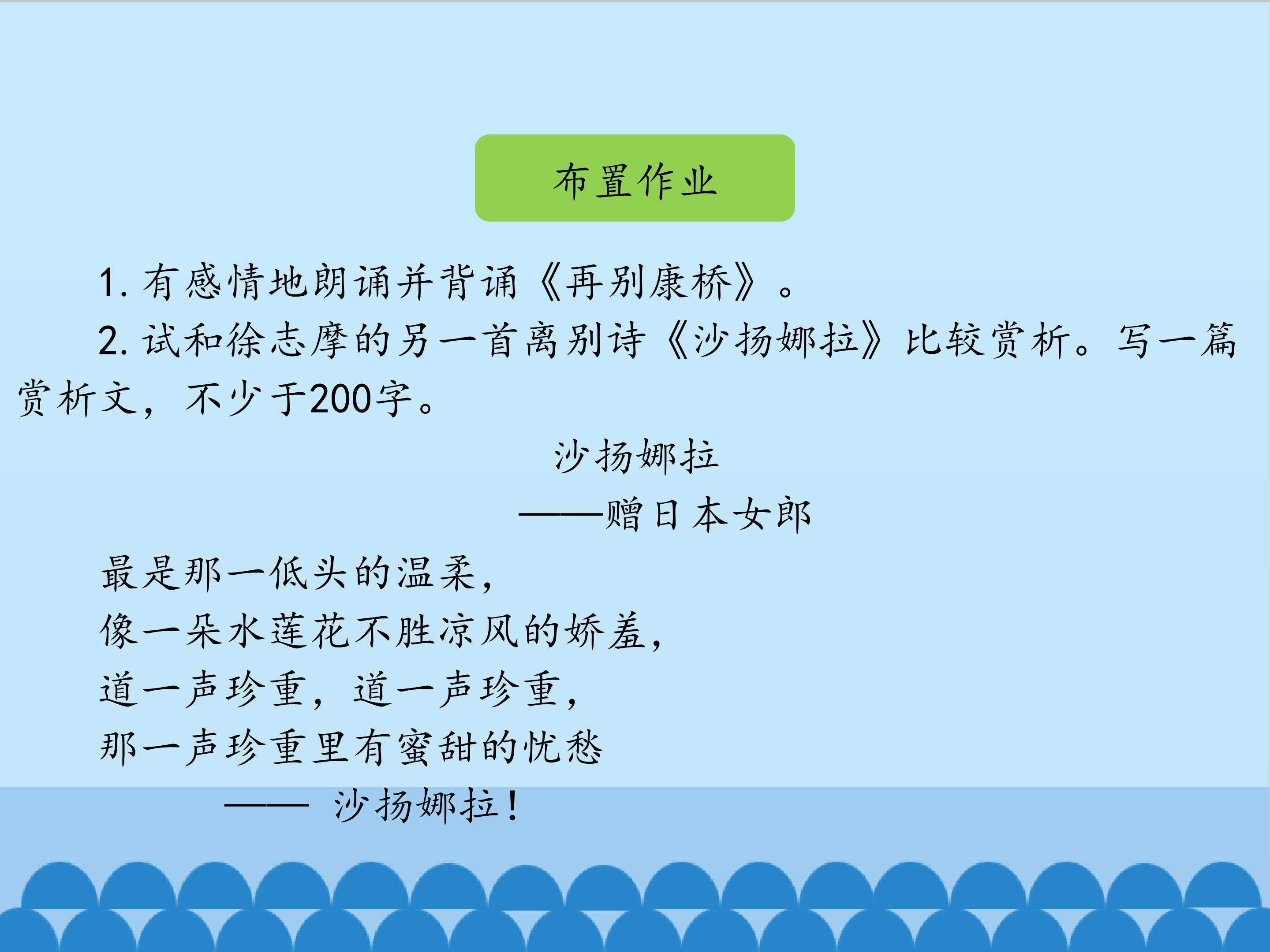 布置作业

1. 有感情地朗诵并背诵《再别康桥》。

2. 试和徐志摩的另一首离别诗《沙扬娜拉》比较赏析。写一篇赏析文，不少于200字。

沙扬娜拉

——赠日本女郎

最是那一低头的温柔，
像一朵水莲花不胜凉风的娇羞，
道一声珍重，道一声珍重，
那一声珍重里有蜜甜的忧愁
—— 沙扬娜拉！